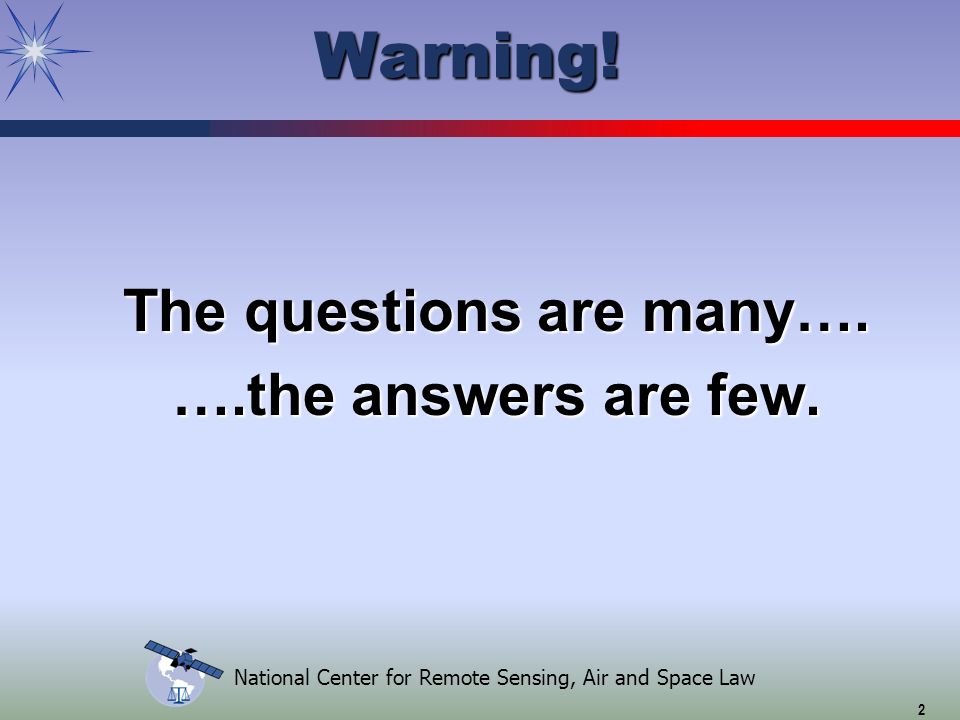 Warning!

The questions are many….
….the answers are few.

National Center for Remote Sensing, Air and Space Law

2